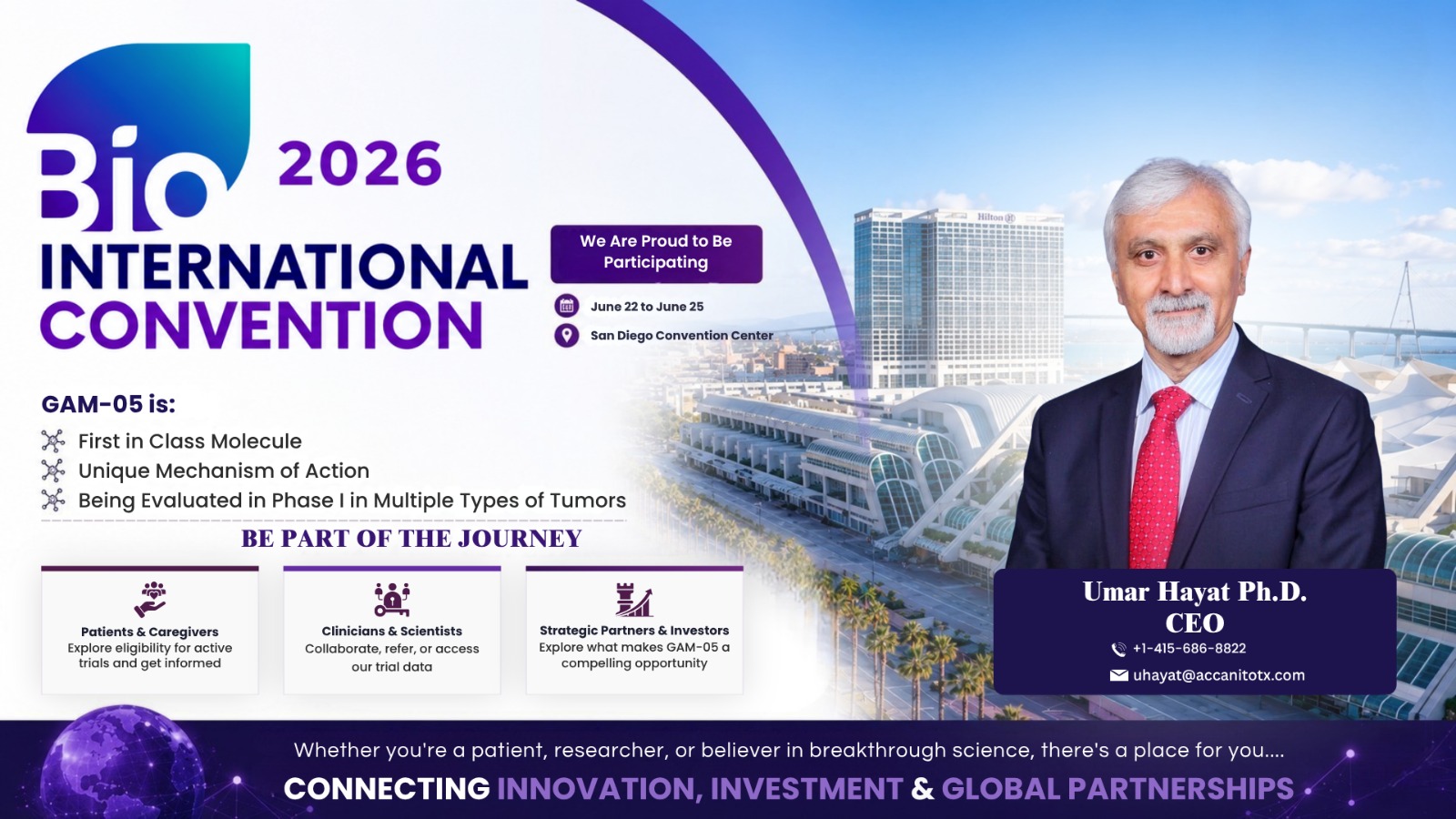 Bio 2026
INTERNATIONAL CONVENTION

We Are Proud to Be Participating

June 22 to June 25

San Diego Convention Center

Hilton

GAM-05 is:

First in Class Molecule

Unique Mechanism of Action

Being Evaluated in Phase I in Multiple Types of Tumors

BE PART OF THE JOURNEY

Patients & Caregivers
Explore eligibility for active trials and get informed

Clinicians & Scientists
Collaborate, refer, or access our trial data

Strategic Partners & Investors
Explore what makes GAM-05 a compelling opportunity

Umar Hayat Ph.D.
CEO
+1-415-686-8822
uhayat@accanitotx.com

Whether you're a patient, researcher, or believer in breakthrough science, there's a place for you....

CONNECTING INNOVATION, INVESTMENT & GLOBAL PARTNERSHIPS